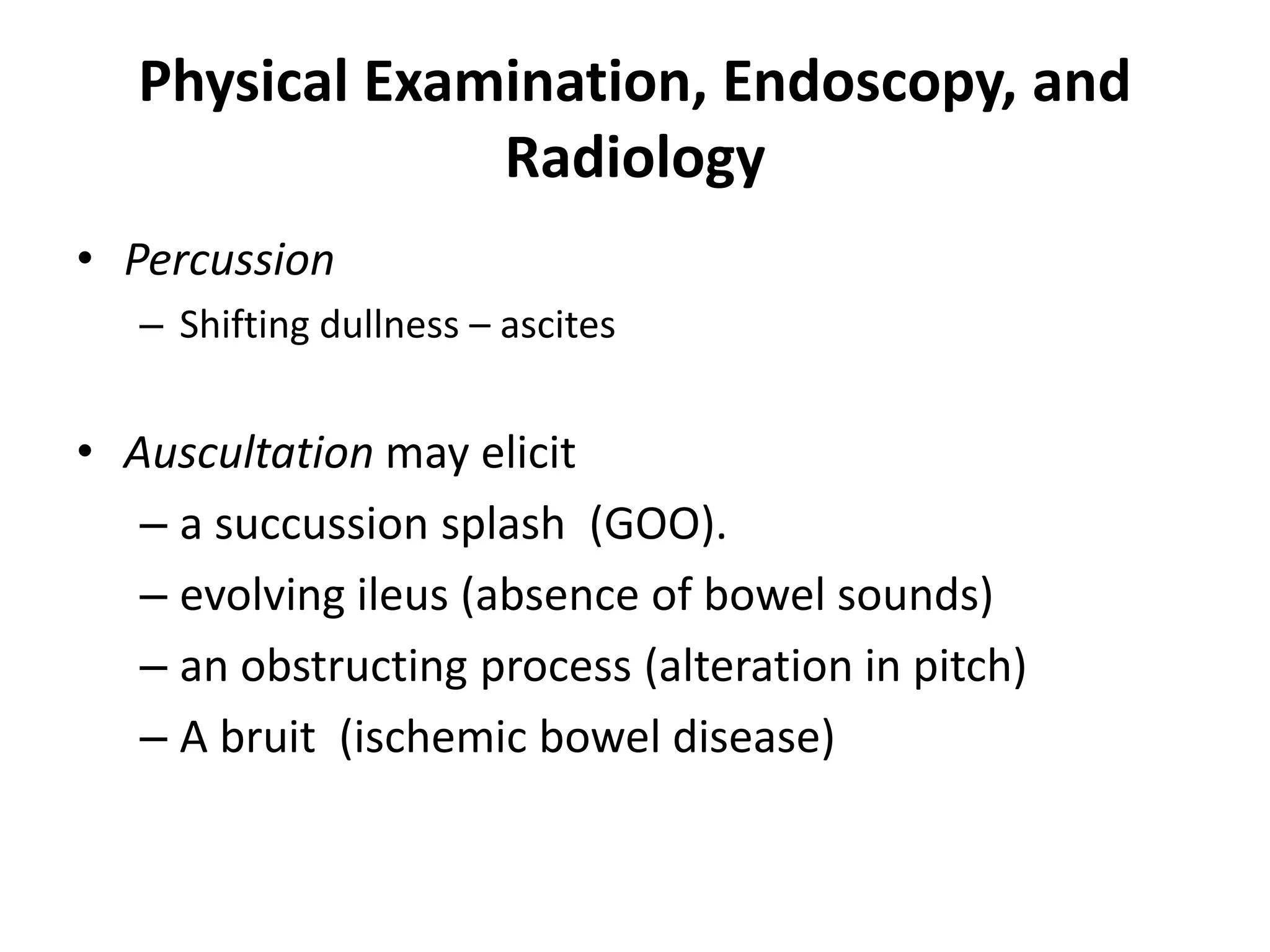 Physical Examination, Endoscopy, and Radiology

• Percussion
– Shifting dullness – ascites

• Auscultation may elicit
– a succussion splash (GOO).
– evolving ileus (absence of bowel sounds)
– an obstructing process (alteration in pitch)
– A bruit (ischemic bowel disease)